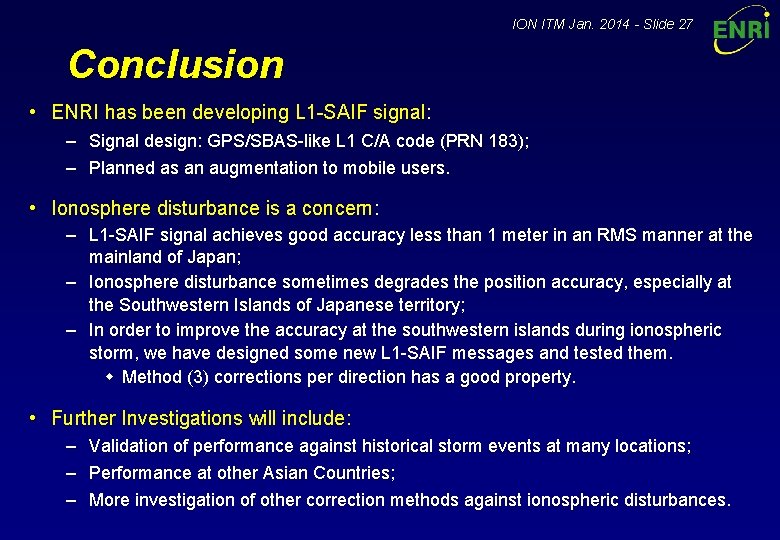 ION ITM Jan. 2014 - Slide 27

ENRI

Conclusion

• ENRI has been developing L1-SAIF signal:
– Signal design: GPS/SBAS-like L1 C/A code (PRN 183);
– Planned as an augmentation to mobile users.

• Ionosphere disturbance is a concern:
– L1-SAIF signal achieves good accuracy less than 1 meter in an RMS manner at the mainland of Japan;
– Ionosphere disturbance sometimes degrades the position accuracy, especially at the Southwestern Islands of Japanese territory;
– In order to improve the accuracy at the southwestern islands during ionospheric storm, we have designed some new L1-SAIF messages and tested them.
◆ Method (3) corrections per direction has a good property.

• Further Investigations will include:
– Validation of performance against historical storm events at many locations;
– Performance at other Asian Countries;
– More investigation of other correction methods against ionospheric disturbances.